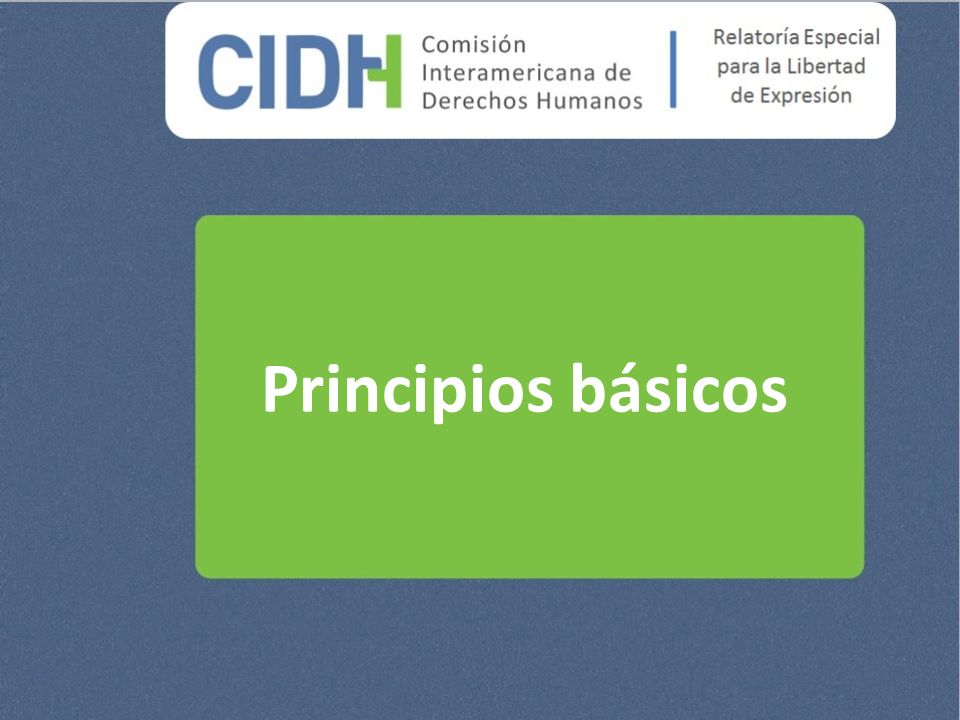 CIDH Comisión Interamericana de Derechos Humanos

Relatoría Especial para la Libertad de Expresión

Principios básicos